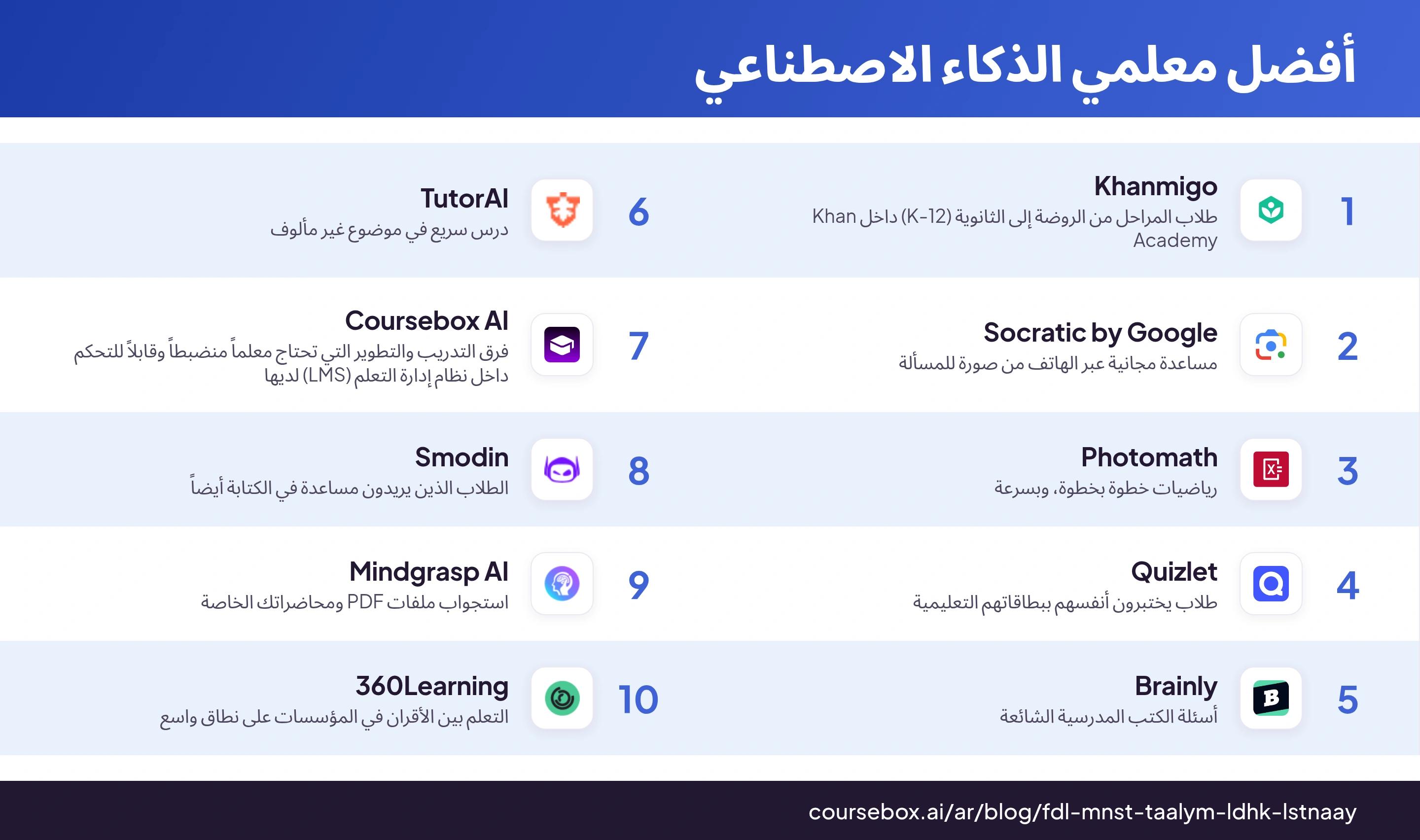 أفضل معلمي الذكاء الاصطناعي

1
Khanmigo
طلاب المراحل من الروضة إلى الثانوية (K-12) داخل Khan Academy

2
Socratic by Google
مساعدة مجانية عبر الهاتف من صورة للمسألة

3
Photomath
رياضيات خطوة بخطوة، وبسرعة

4
Quizlet
طلاب يختبرون أنفسهم ببطاقاتهم التعليمية

5
Brainly
أسئلة الكتب المدرسية الشائعة

6
TutorAI
درس سريع في موضوع غير مألوف

7
Coursebox AI
فرق التدريب والتطوير التي تحتاج معلماً منضبطاً وقابلاً للتحكم داخل نظام إدارة التعلم (LMS) لديها

8
Smodin
الطلاب الذين يريدون مساعدة في الكتابة أيضاً

9
Mindgrasp AI
استجواب ملفات PDF ومحاضراتك الخاصة

10
360Learning
التعلم بين الأقران في المؤسسات على نطاق واسع

coursebox.ai/ar/blog/fdl-mnst-taalym-ldhk-lstnaay